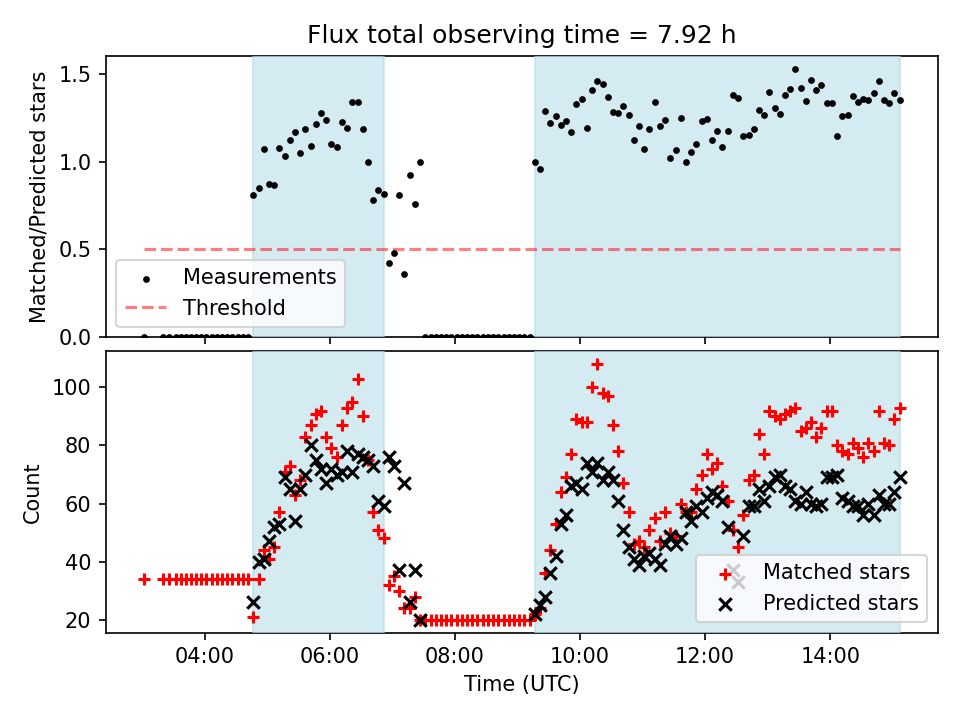 Flux total observing time = 7.92 h

Matched/Predicted stars

1.5
1.0
0.5
0.0

Measurements
Threshold

Count

100
80
60
40
20

Matched stars
Predicted stars

04:00
06:00
08:00
10:00
12:00
14:00

Time (UTC)